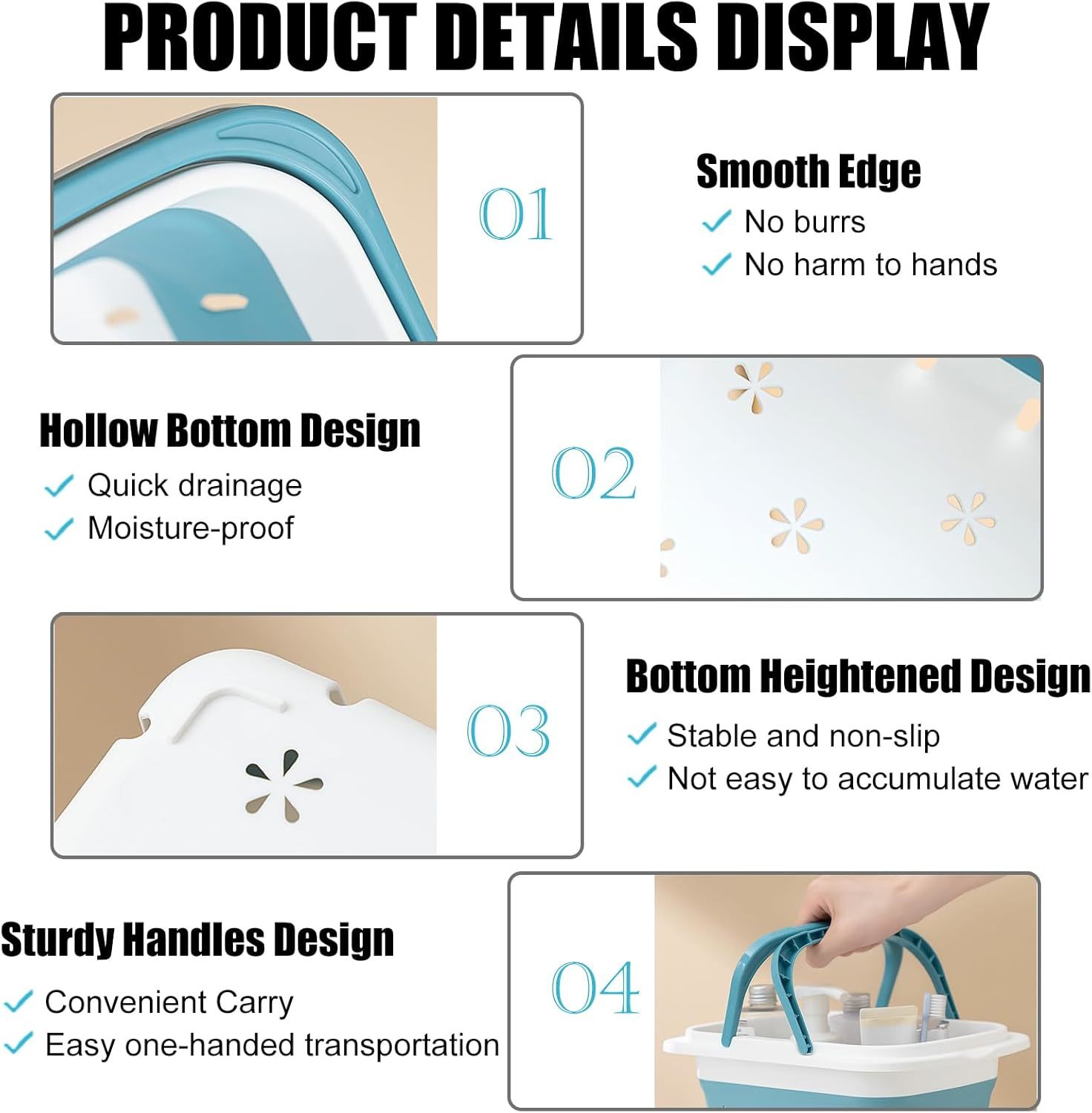 PRODUCT DETAILS DISPLAY

01

Smooth Edge
✓ No burrs
✓ No harm to hands

Hollow Bottom Design
✓ Quick drainage
✓ Moisture-proof

02

03

Bottom Heightened Design
✓ Stable and non-slip
✓ Not easy to accumulate water

Sturdy Handles Design
✓ Convenient Carry
✓ Easy one-handed transportation

04